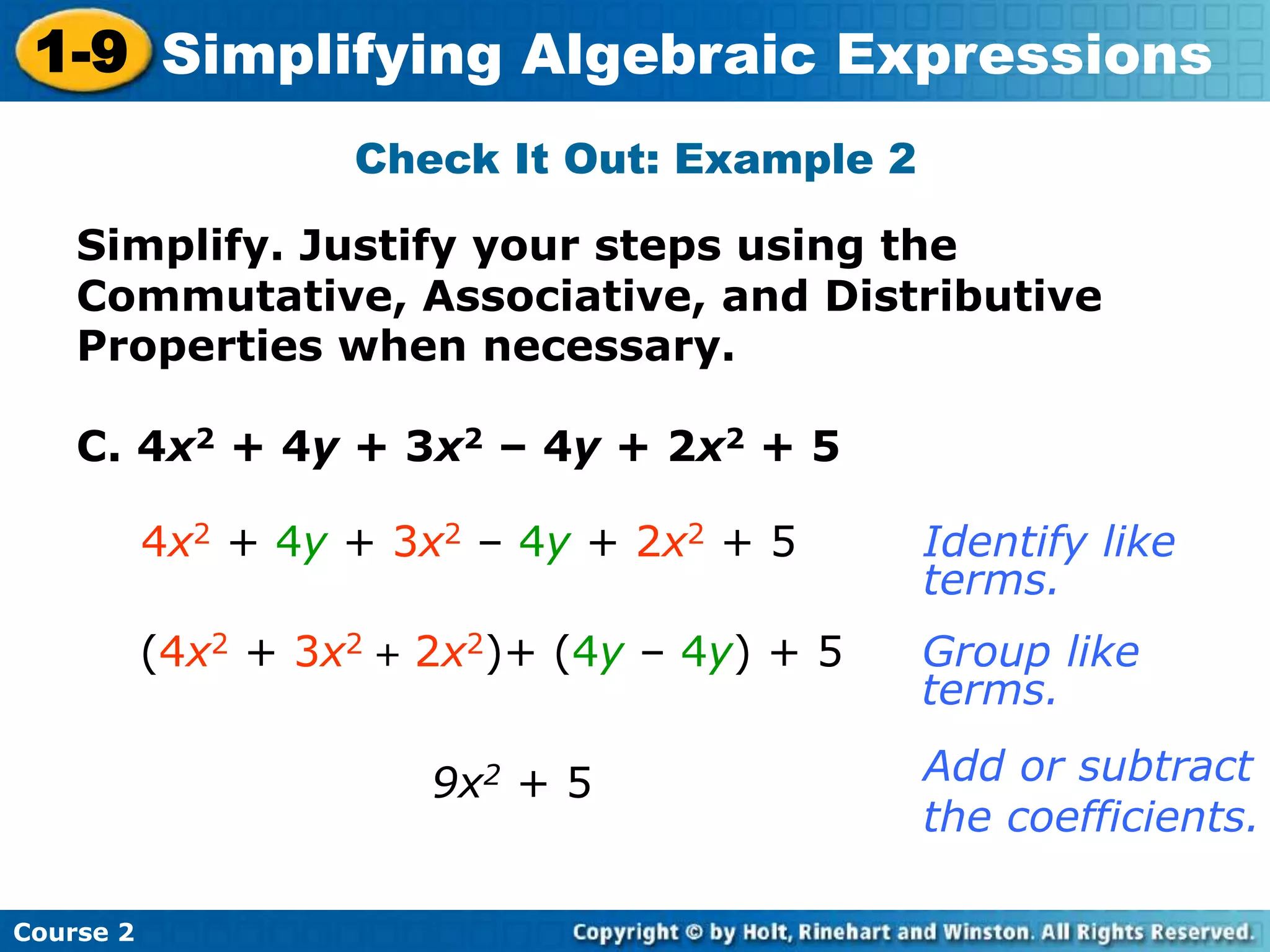 1-9 Simplifying Algebraic Expressions

Check It Out: Example 2

Simplify. Justify your steps using the Commutative, Associative, and Distributive Properties when necessary.

C. $4x^2 + 4y + 3x^2 - 4y + 2x^2 + 5$

$4x^2 + 4y + 3x^2 - 4y + 2x^2 + 5$

Identify like terms.

$(4x^2 + 3x^2 + 2x^2) + (4y - 4y) + 5$

Group like terms.

$9x^2 + 5$

Add or subtract the coefficients.

Course 2

Copyright © by Holt, Rinehart and Winston. All Rights Reserved.